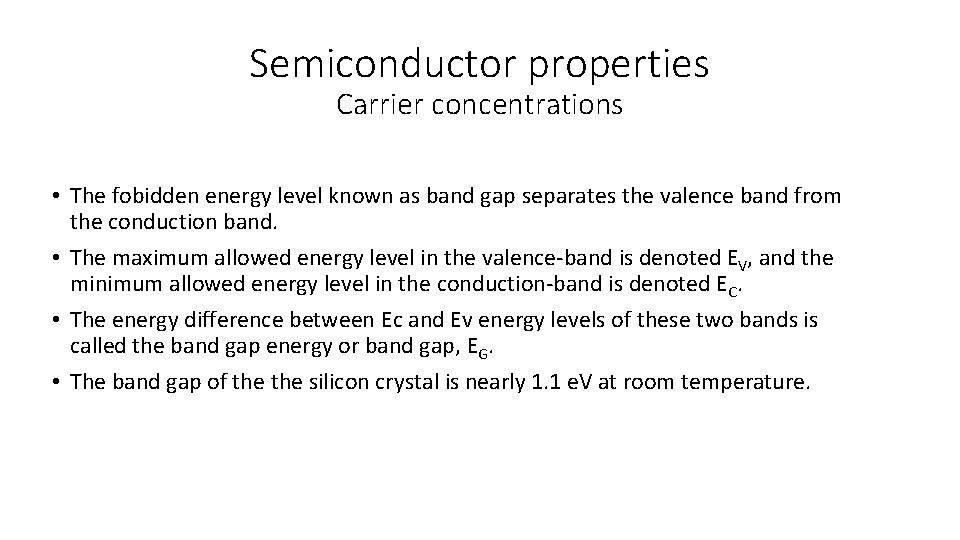 Semiconductor properties
Carrier concentrations

• The fobidden energy level known as band gap separates the valence band from the conduction band.
• The maximum allowed energy level in the valence-band is denoted $E_V$, and the minimum allowed energy level in the conduction-band is denoted $E_C$.
• The energy difference between Ec and Ev energy levels of these two bands is called the band gap energy or band gap, $E_G$.
• The band gap of the the silicon crystal is nearly 1.1 eV at room temperature.